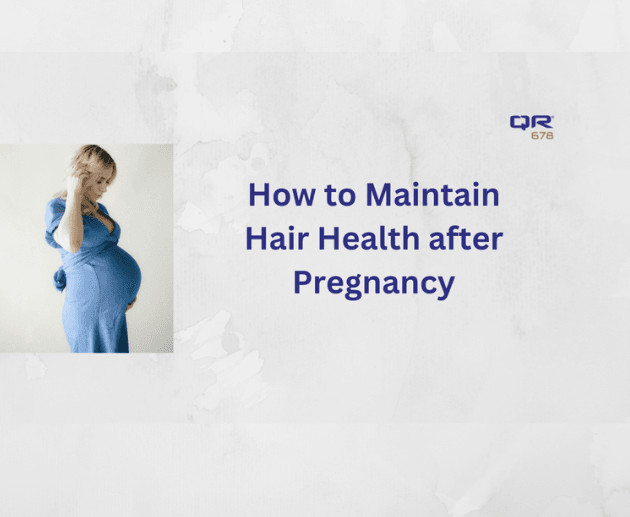 QR®
678

How to Maintain Hair Health after Pregnancy